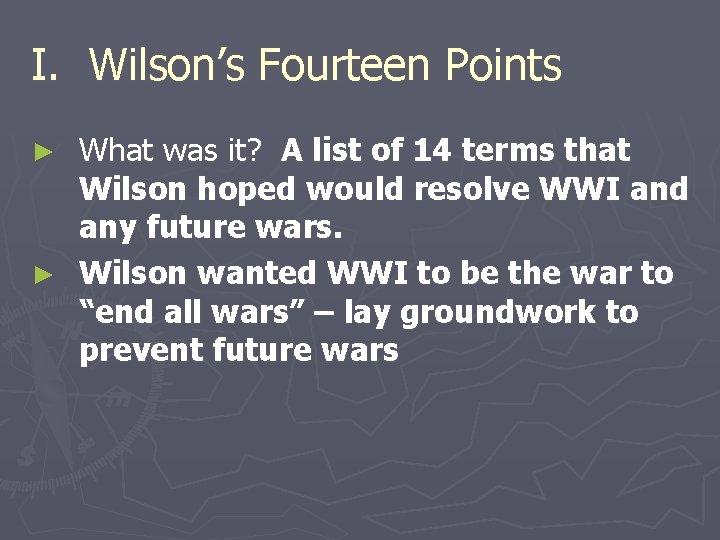 I. Wilson’s Fourteen Points

► What was it? A list of 14 terms that Wilson hoped would resolve WWI and any future wars.

► Wilson wanted WWI to be the war to “end all wars” – lay groundwork to prevent future wars